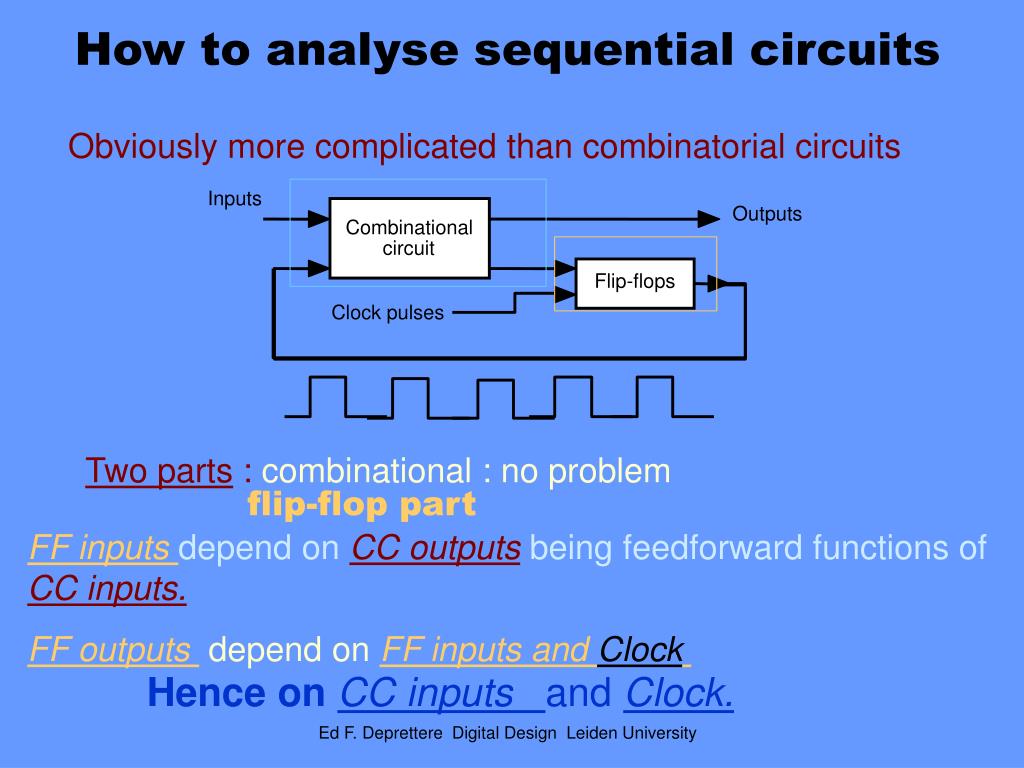 How to analyse sequential circuits

Obviously more complicated than combinatorial circuits

Inputs

Combinational circuit

Outputs

Flip-flops

Clock pulses

Two parts : combinational : no problem
flip-flop part

FF inputs depend on CC outputs being feedforward functions of CC inputs.

FF outputs depend on FF inputs and Clock
Hence on CC inputs and Clock.

Ed F. Deprettere Digital Design Leiden University